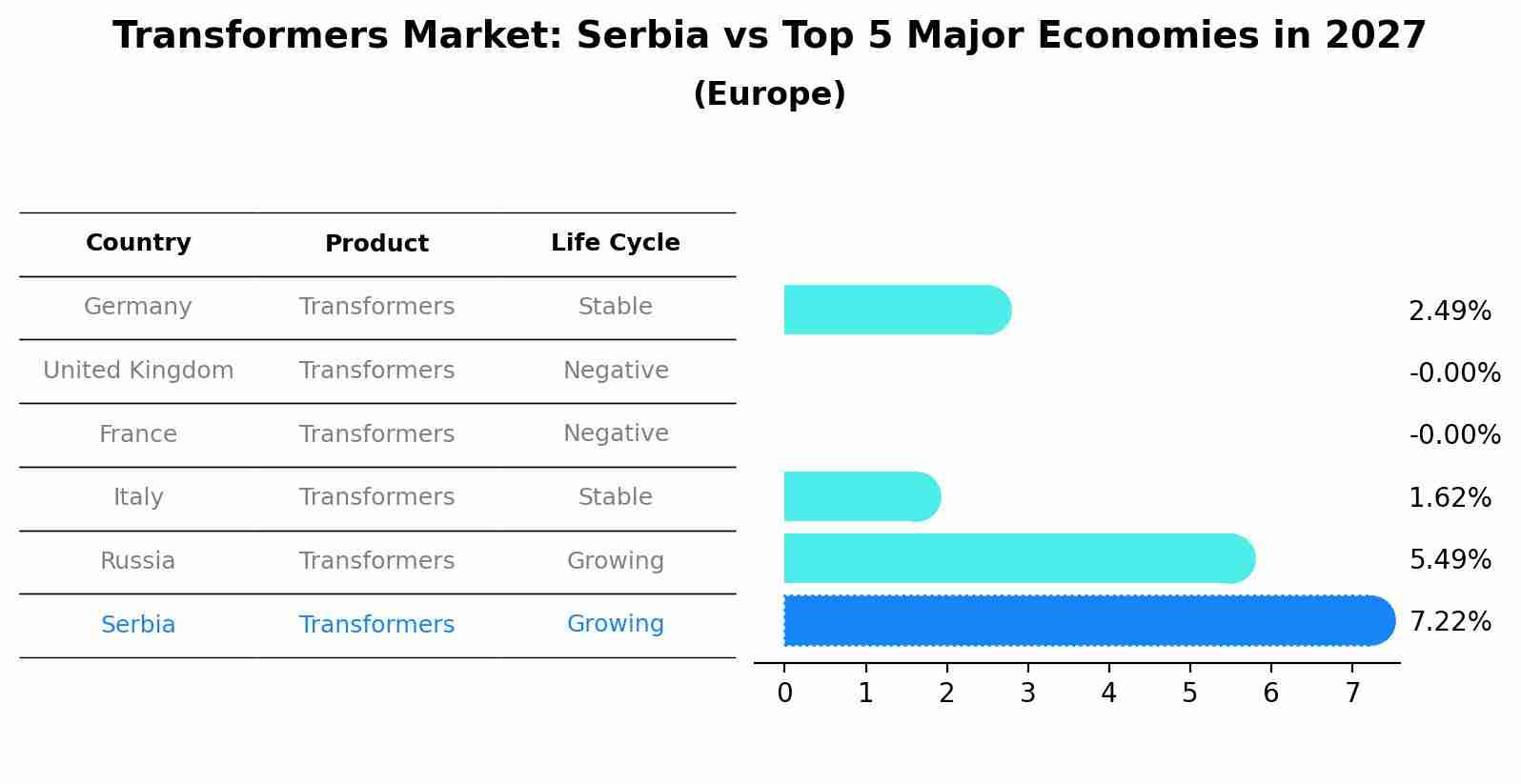 Transformers Market: Serbia vs Top 5 Major Economies in 2027

(Europe)

| Country | Product | Life Cycle |
|---|---|---|
| Germany | Transformers | Stable |
| United Kingdom | Transformers | Negative |
| France | Transformers | Negative |
| Italy | Transformers | Stable |
| Russia | Transformers | Growing |
| Serbia | Transformers | Growing |

2.49%
-0.00%
-0.00%
1.62%
5.49%
7.22%

0 1 2 3 4 5 6 7